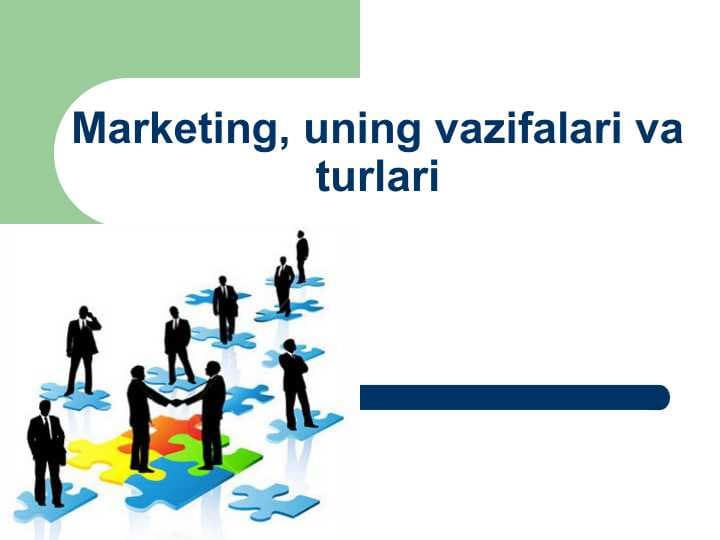 Marketing, uning vazifalari va turlari